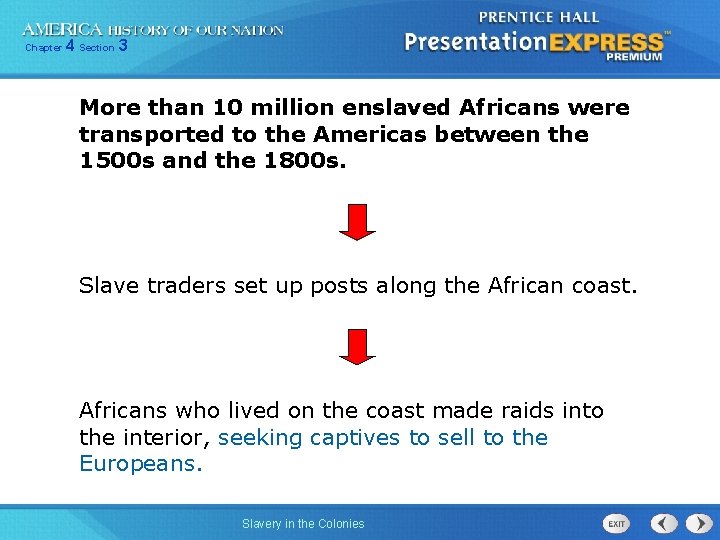 AMERICA HISTORY OF OUR NATION
Chapter 4 Section 3

PRENTICE HALL
PresentationEXPRESS™
PREMIUM

More than 10 million enslaved Africans were transported to the Americas between the 1500s and the 1800s.

Slave traders set up posts along the African coast.

Africans who lived on the coast made raids into the interior, seeking captives to sell to the Europeans.

Slavery in the Colonies

EXIT